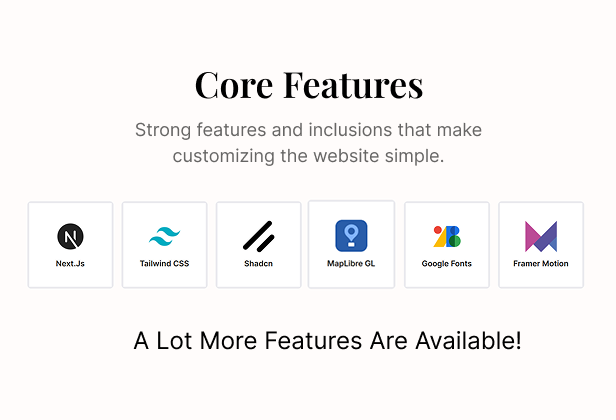 Core Features

Strong features and inclusions that make customizing the website simple.

N
Next.Js

Tailwind CSS

Shadcn

MapLibre GL

Google Fonts

Framer Motion

A Lot More Features Are Available!